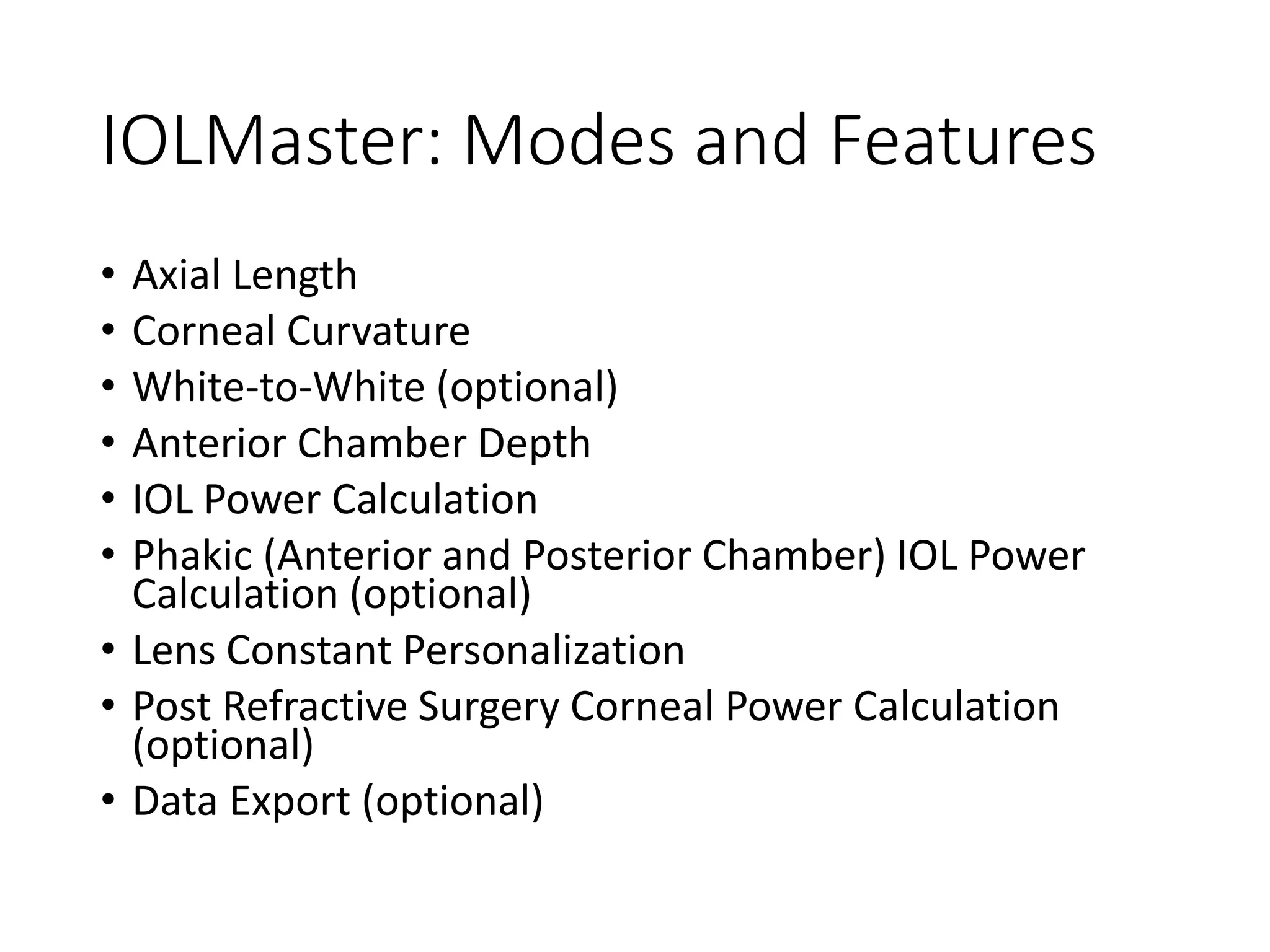 IOLMaster: Modes and Features

• Axial Length
• Corneal Curvature
• White-to-White (optional)
• Anterior Chamber Depth
• IOL Power Calculation
• Phakic (Anterior and Posterior Chamber) IOL Power Calculation (optional)
• Lens Constant Personalization
• Post Refractive Surgery Corneal Power Calculation (optional)
• Data Export (optional)